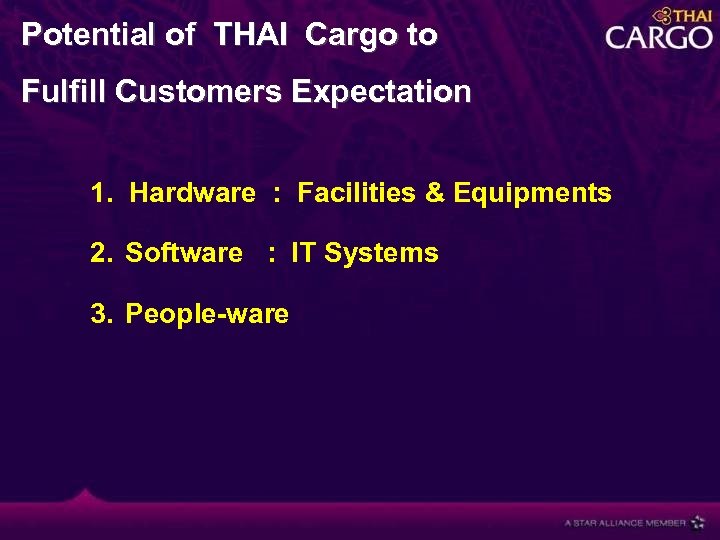 Potential of THAI Cargo to Fulfill Customers Expectation

THAI CARGO

1. Hardware : Facilities & Equipments

2. Software : IT Systems

3. People-ware

A STAR ALLIANCE MEMBER